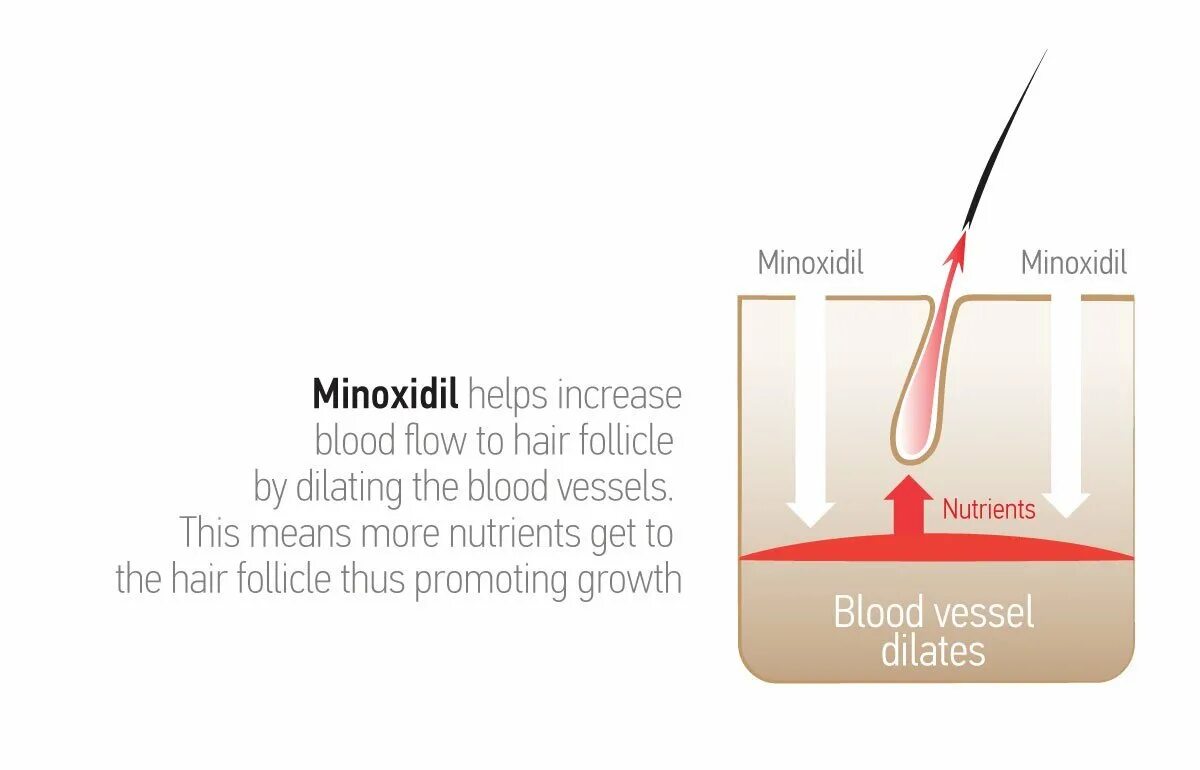 Minoxidil helps increase blood flow to hair follicle by dilating the blood vessels. This means more nutrients get to the hair follicle thus promoting growth

Minoxidil

Minoxidil

Nutrients

Blood vessel dilates